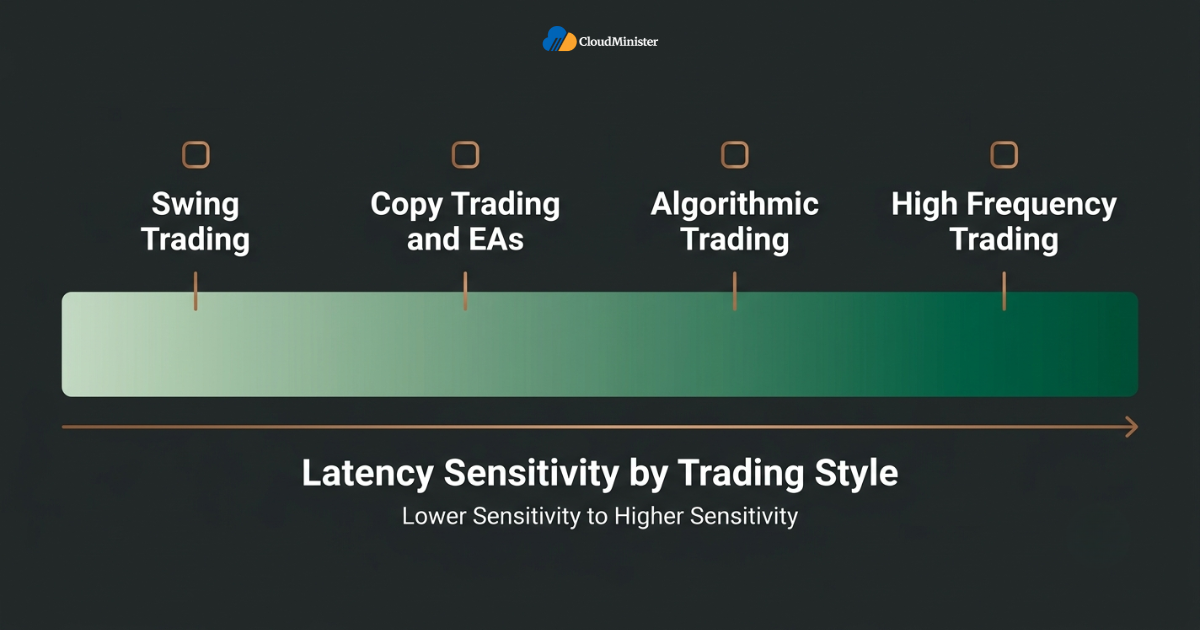 CloudMinister

Swing Trading

Copy Trading and EAs

Algorithmic Trading

High Frequency Trading

Latency Sensitivity by Trading Style

Lower Sensitivity to Higher Sensitivity